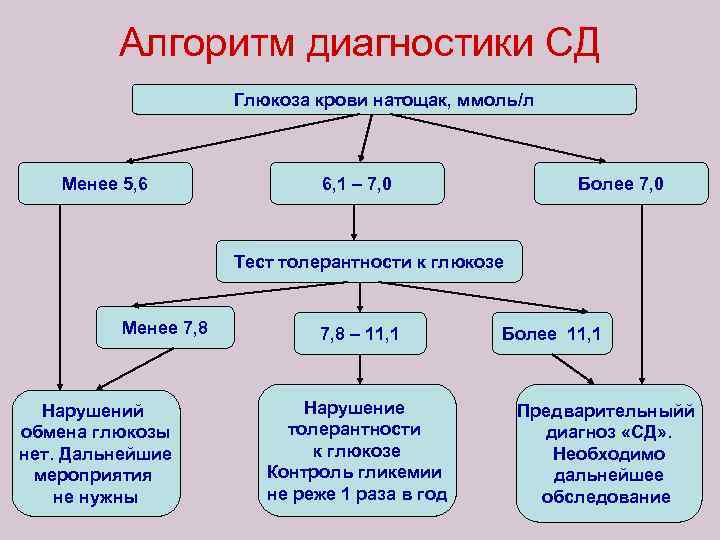 Алгоритм диагностики СД

Глюкоза крови натощак, ммоль/л

Менее 5,6

6,1 – 7,0

Более 7,0

Тест толерантности к глюкозе

Менее 7,8

7,8 – 11,1

Более 11,1

Нарушений обмена глюкозы нет. Дальнейшие мероприятия не нужны

Нарушение толерантности к глюкозе Контроль гликемии не реже 1 раза в год

Предварительный диагноз «СД». Необходимо дальнейшее обследование